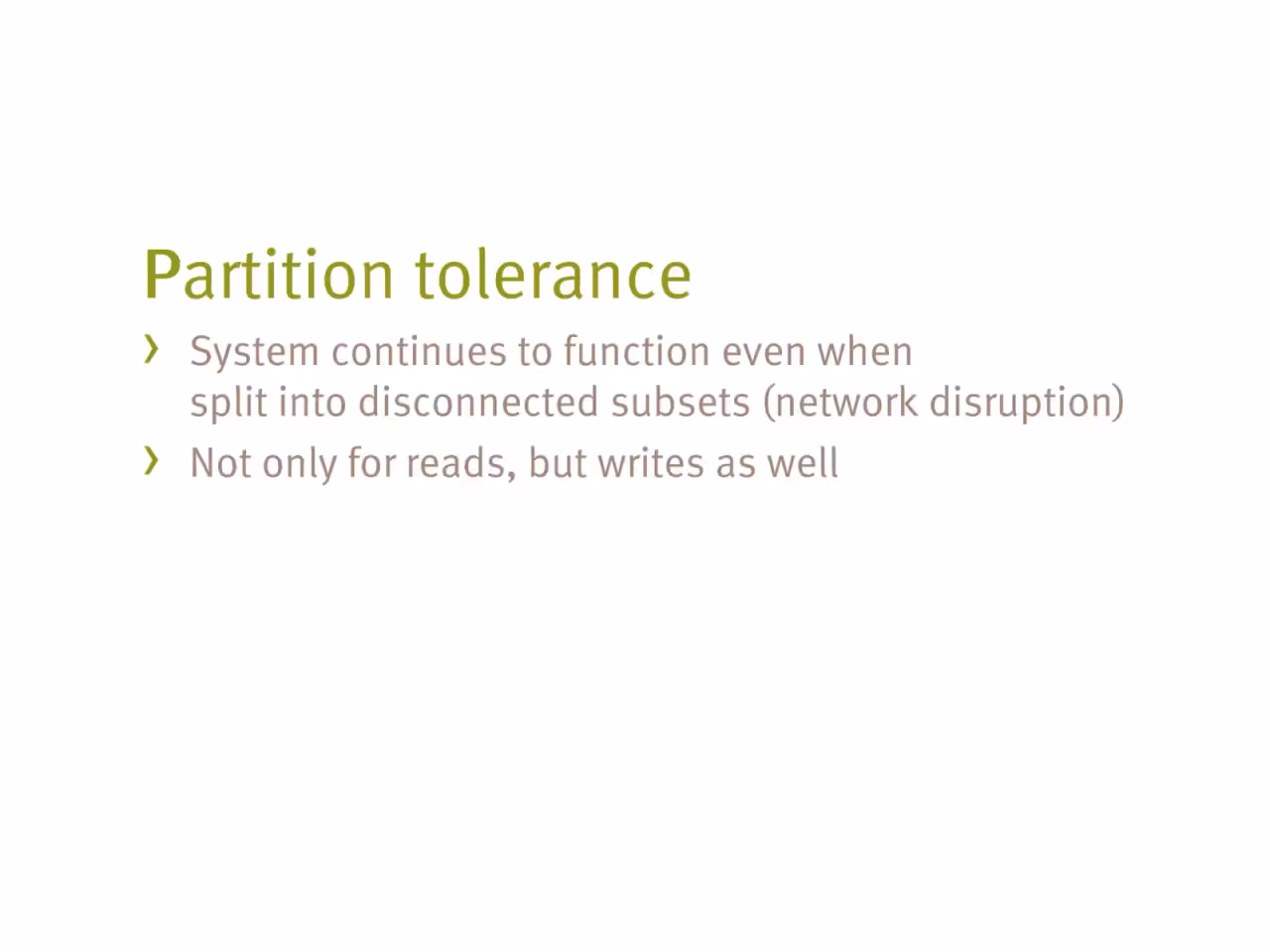 Partition tolerance

› System continues to function even when split into disconnected subsets (network disruption)

› Not only for reads, but writes as well